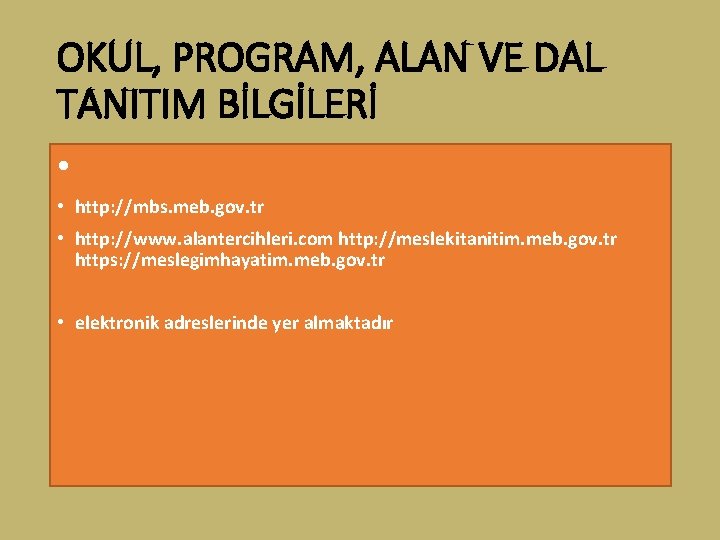 OKUL, PROGRAM, ALAN VE DAL TANITIM BİLGİLERİ

•

• http://mbs.meb.gov.tr

• http://www.alantercihleri.com http://meslekitanitim.meb.gov.tr https://meslegimhayatim.meb.gov.tr

• elektronik adreslerinde yer almaktadır